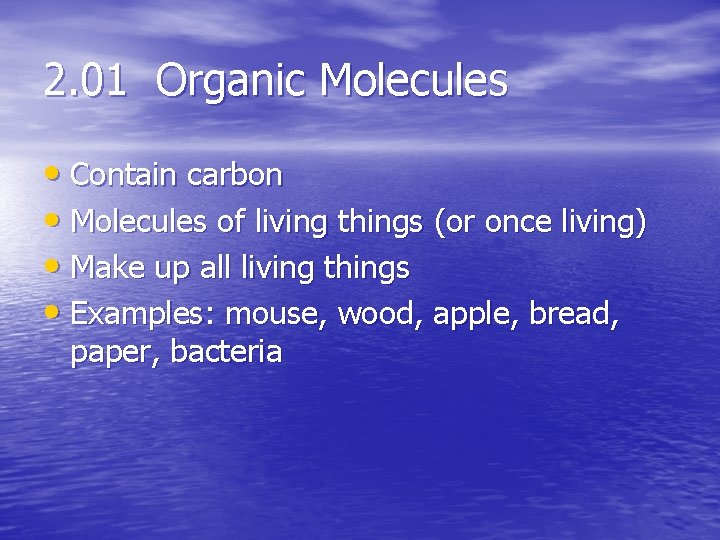 2.01 Organic Molecules

• Contain carbon
• Molecules of living things (or once living)
• Make up all living things
• Examples: mouse, wood, apple, bread, paper, bacteria